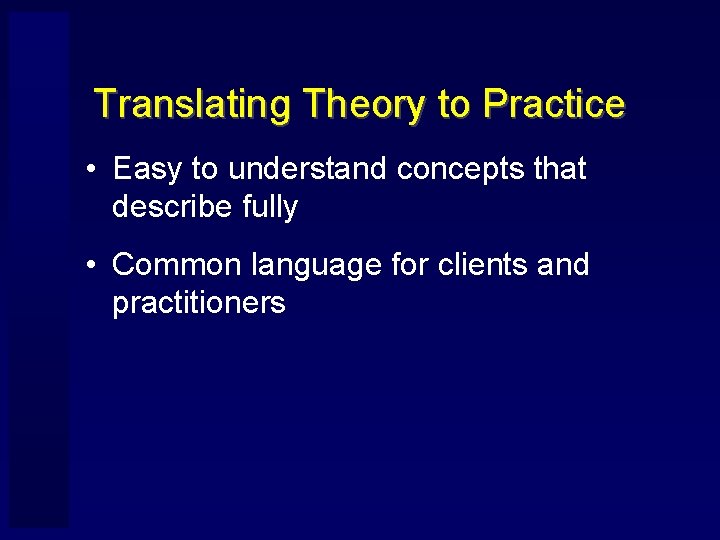 Translating Theory to Practice

• Easy to understand concepts that describe fully

• Common language for clients and practitioners